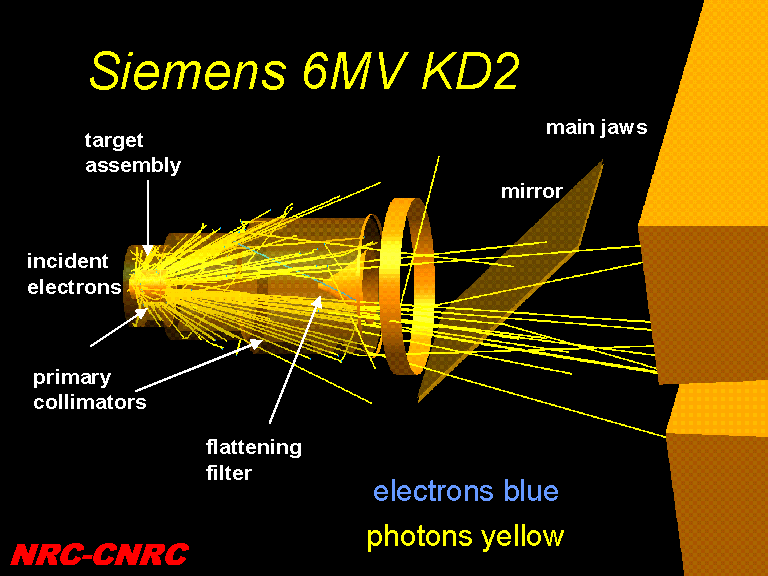 Siemens 6MV KD2

target assembly

main jaws

mirror

incident electrons

primary collimators

flattening filter

electrons blue

photons yellow

NRC-CNRC